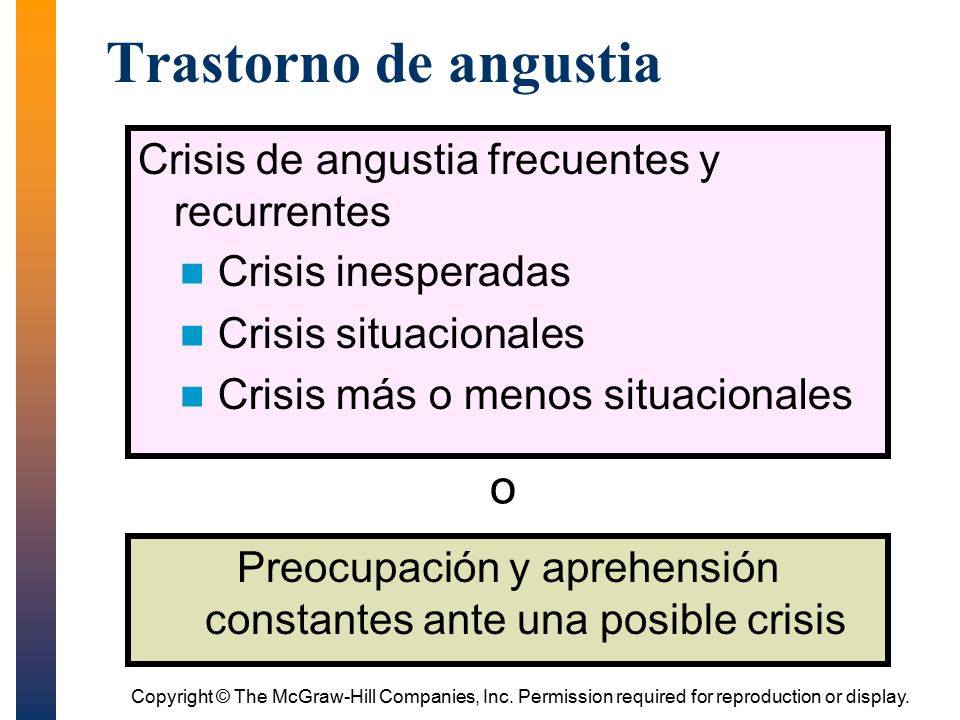 Trastorno de angustia

Crisis de angustia frecuentes y recurrentes

- Crisis inesperadas
- Crisis situacionales
- Crisis más o menos situacionales

o

Preocupación y aprehensión constantes ante una posible crisis

Copyright © The McGraw-Hill Companies, Inc. Permission required for reproduction or display.